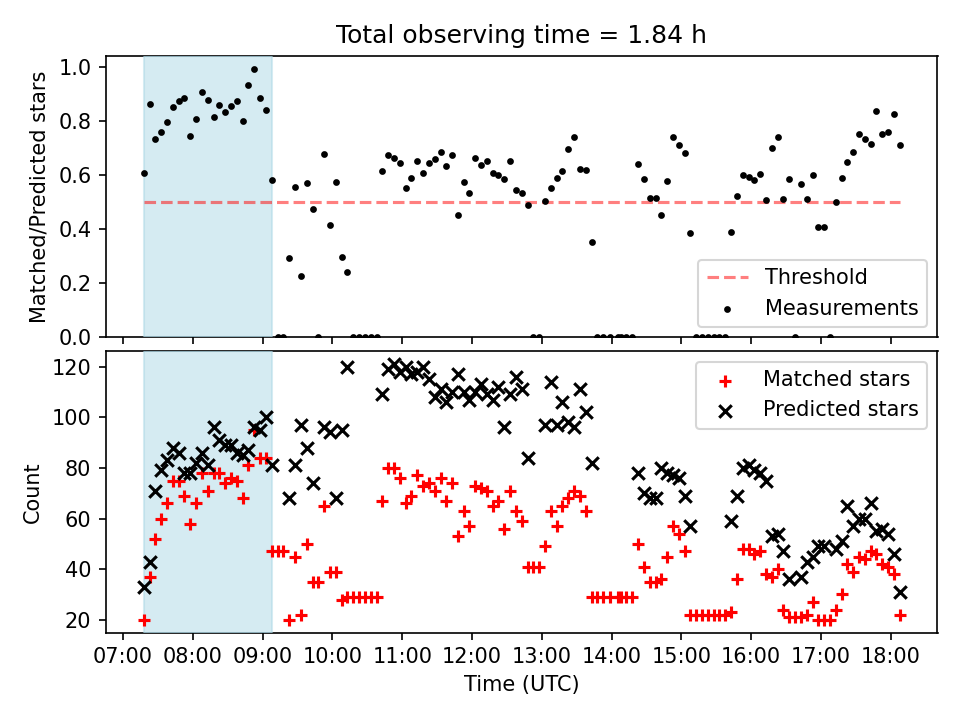 Total observing time = 1.84 h

Matched/Predicted stars

1.0
0.8
0.6
0.4
0.2
0.0

Threshold
Measurements

Count

120
100
80
60
40
20

Matched stars
Predicted stars

07:00 08:00 09:00 10:00 11:00 12:00 13:00 14:00 15:00 16:00 17:00 18:00

Time (UTC)